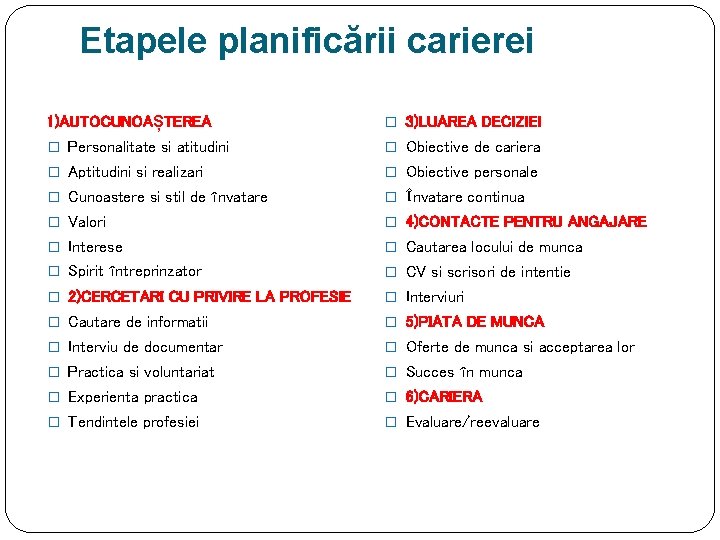 Etapele planificării carierei

1)AUTOCUNOAȘTEREA
□ Personalitate si atitudini
□ Aptitudini si realizari
□ Cunoastere si stil de învatare
□ Valori
□ Interese
□ Spirit întreprinzator
□ 2)CERCETARI CU PRIVIRE LA PROFESIE
□ Cautare de informatii
□ Interviu de documentar
□ Practica si voluntariat
□ Experienta practica
□ Tendintele profesiei

□ 3)LUAREA DECIZIEI
□ Obiective de cariera
□ Obiective personale
□ Învatare continua
□ 4)CONTACTE PENTRU ANGAJARE
□ Cautarea locului de munca
□ CV si scrisori de intentie
□ Interviuri
□ 5)PIATA DE MUNCA
□ Oferte de munca si acceptarea lor
□ Succes în munca
□ 6)CARIERA
□ Evaluare/reevaluare